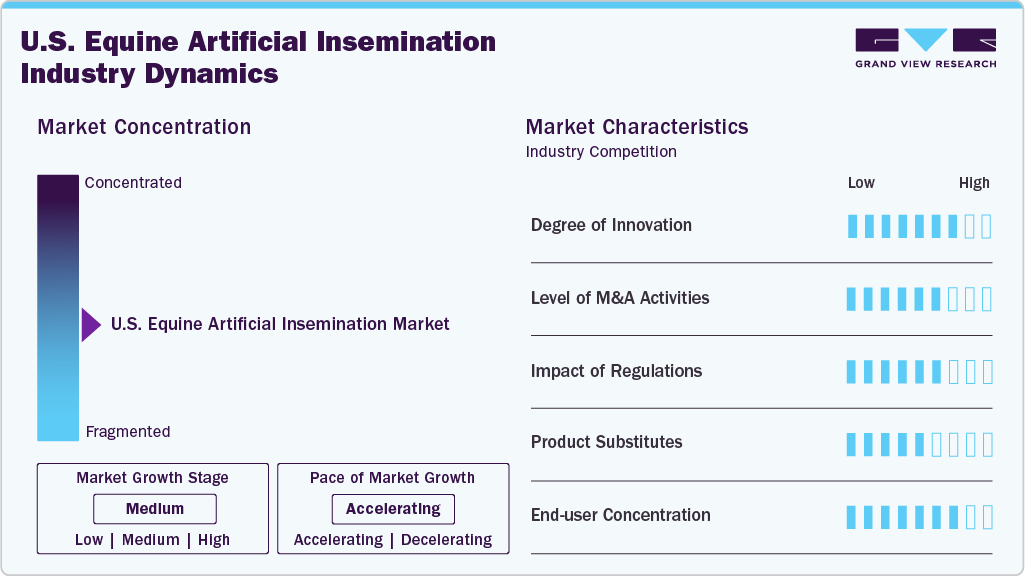 U.S. Equine Artificial Insemination Industry Dynamics

GRAND VIEW RESEARCH

Market Concentration

Concentrated

U.S. Equine Artificial Insemination Market

Fragmented

Market Growth Stage
Medium
Low | Medium | High

Pace of Market Growth
Accelerating
Accelerating | Decelerating

Market Characteristics
Industry Competition

Low High

Degree of Innovation

Level of M&A Activities

Impact of Regulations

Product Substitutes

End-user Concentration